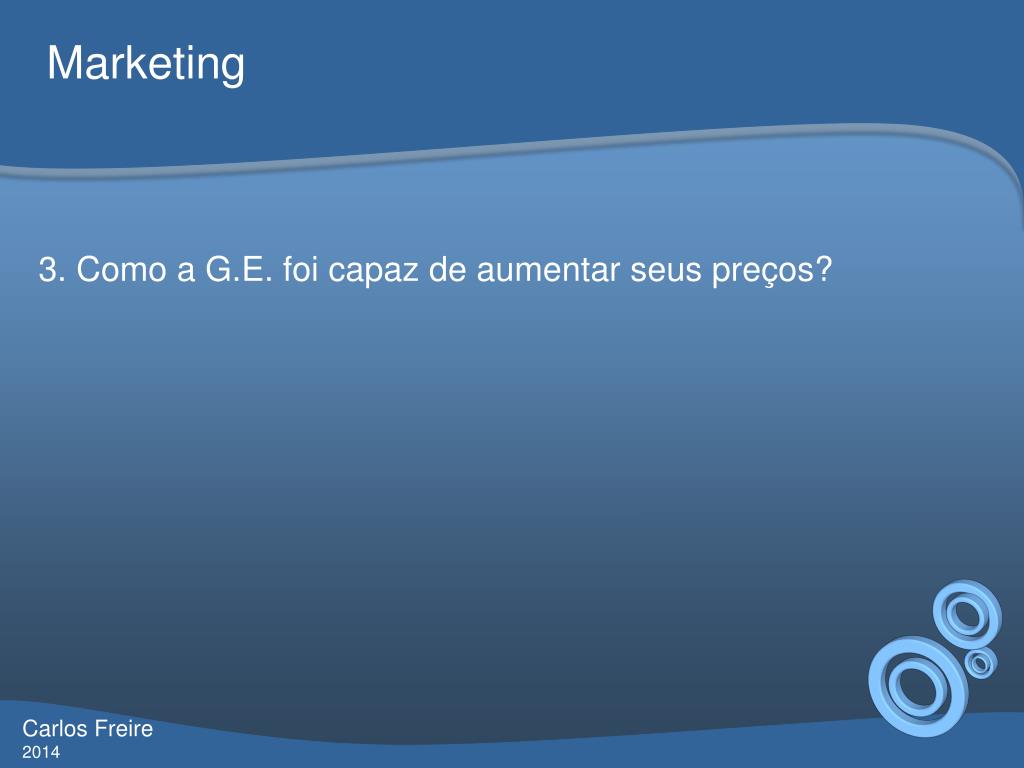 Marketing

3. Como a G.E. foi capaz de aumentar seus preços?

Carlos Freire
2014